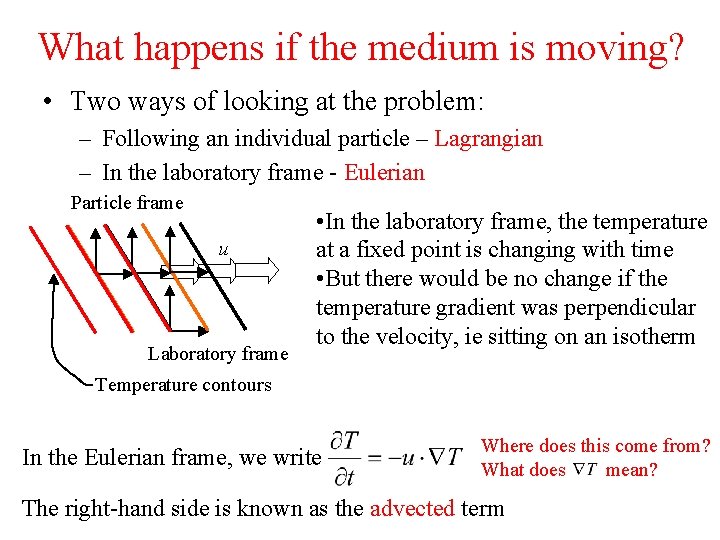 What happens if the medium is moving?

• Two ways of looking at the problem:
– Following an individual particle – Lagrangian
– In the laboratory frame - Eulerian

Particle frame

$u$

Laboratory frame

Temperature contours

•In the laboratory frame, the temperature at a fixed point is changing with time
•But there would be no change if the temperature gradient was perpendicular to the velocity, ie sitting on an isotherm

In the Eulerian frame, we write $\frac{\partial T}{\partial t} = -u \cdot \nabla T$

Where does this come from?
What does $\nabla T$ mean?

The right-hand side is known as the advected term